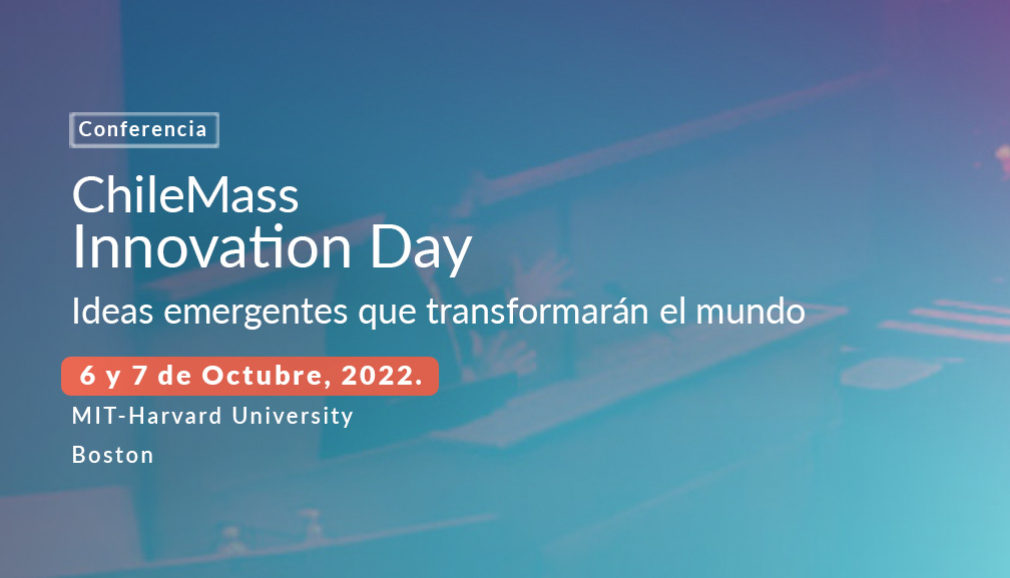 Conferencia

ChileMass
Innovation Day

Ideas emergentes que transformarán el mundo

6 y 7 de Octubre, 2022.

MIT-Harvard University

Boston